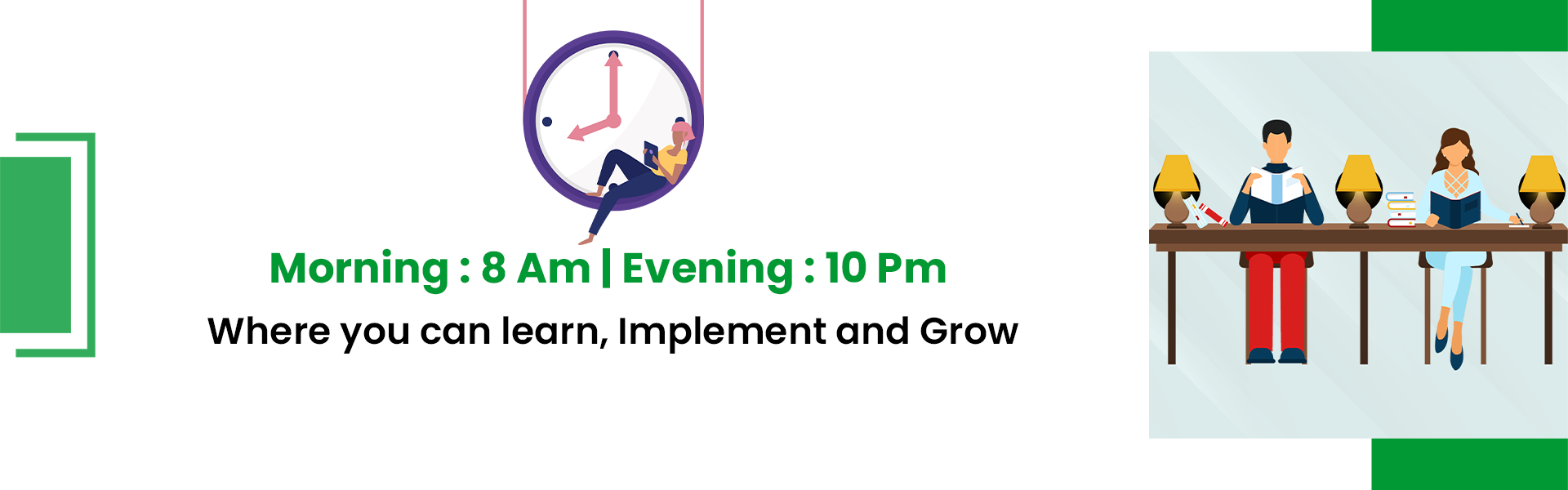 Morning : 8 Am | Evening : 10 Pm

Where you can learn, Implement and Grow